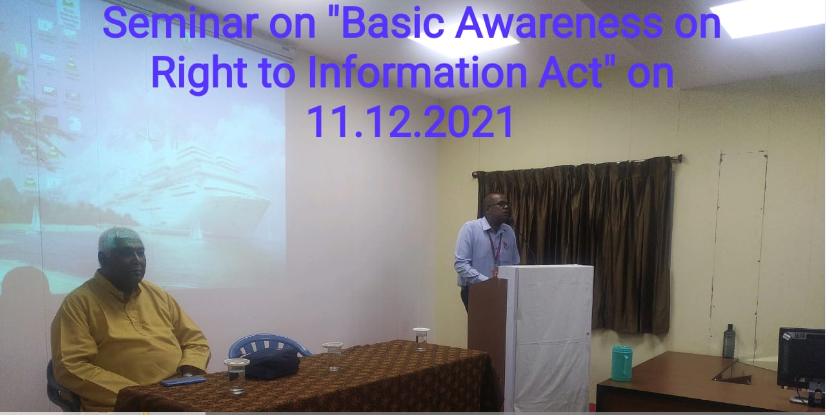 Seminar on "Basic Awareness on Right to Information Act" on 11.12.2021